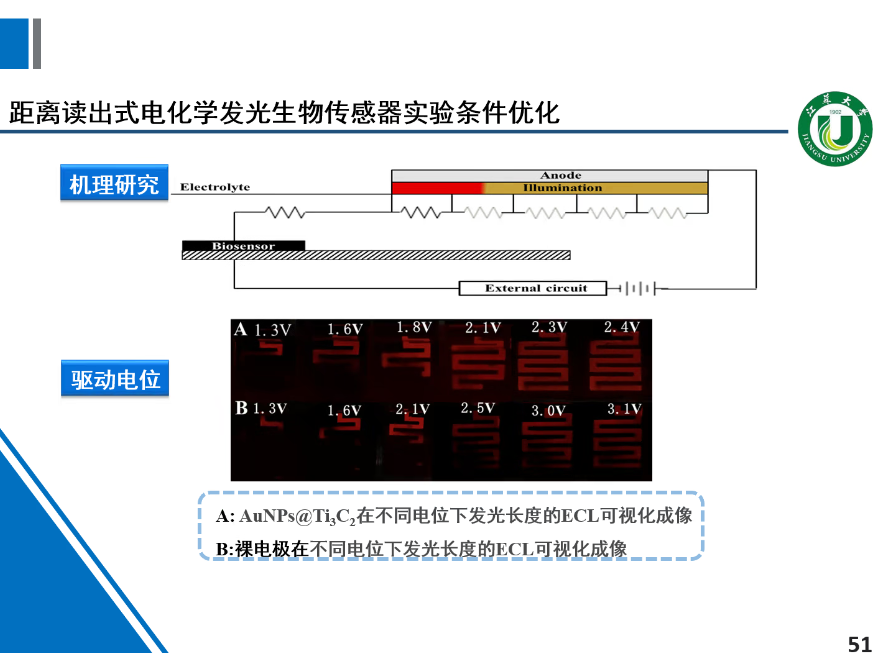 距离读出式电化学发光生物传感器实验条件优化

江苏大学
1902
JIANGSU UNIVERSITY

机理研究

Electrolyte

Anode

Illumination

Biosensor

External circuit

驱动电位

A 1.3V 1.6V 1.8V 2.1V 2.3V 2.4V

B 1.3V 1.6V 2.1V 2.5V 3.0V 3.1V

A: AuNPs@$Ti_3C_2$在不同电位下发光长度的ECL可视化成像

B:裸电极在不同电位下发光长度的ECL可视化成像

51